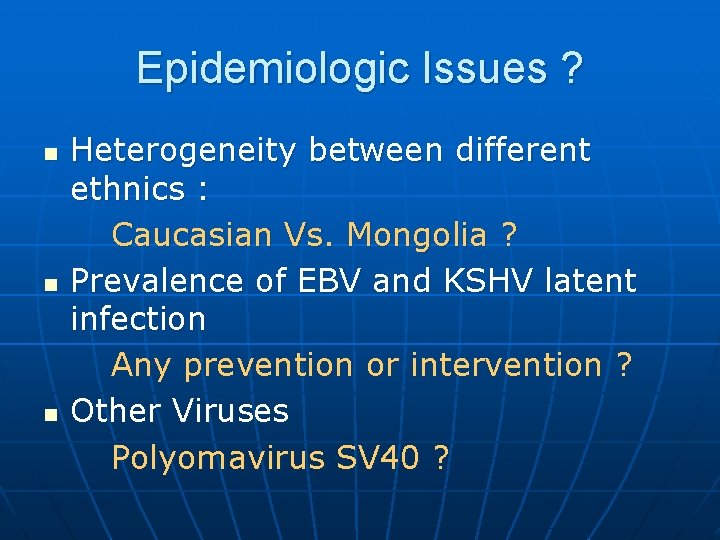 Epidemiologic Issues ?

- Heterogeneity between different ethnics :

Caucasian Vs. Mongolia ?

- Prevalence of EBV and KSHV latent infection

Any prevention or intervention ?

- Other Viruses

Polyomavirus SV40 ?